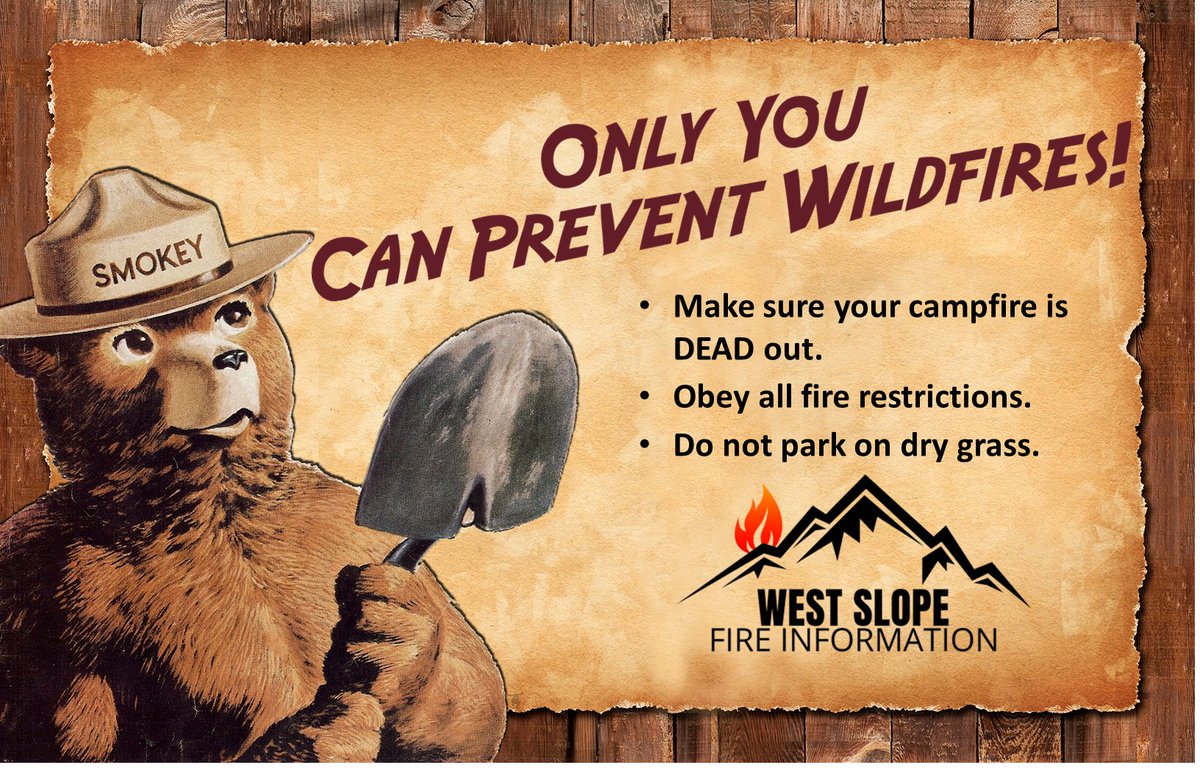 SMOKEY

ONLY YOU CAN PREVENT WILDFIRES!

• Make sure your campfire is DEAD out.
• Obey all fire restrictions.
• Do not park on dry grass.

WEST SLOPE
FIRE INFORMATION